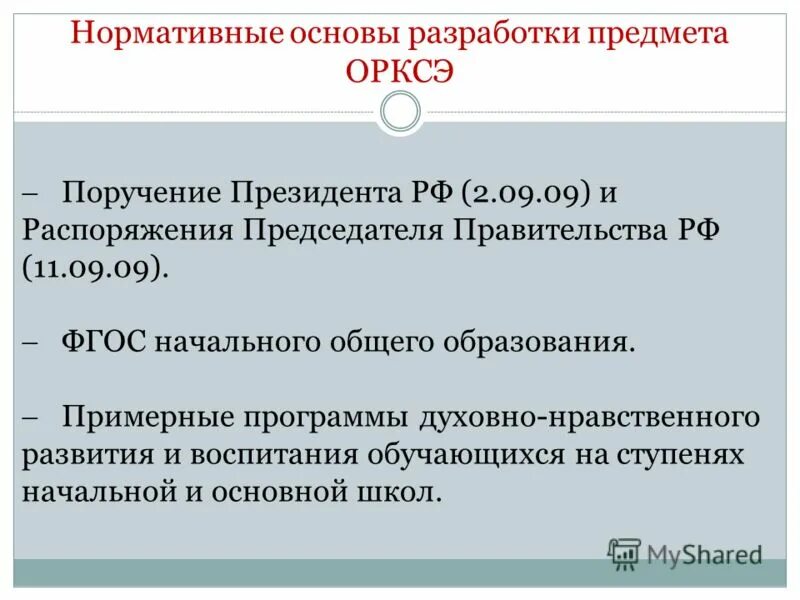 Нормативные основы разработки предмета ОРКСЭ

– Поручение Президента РФ (2.09.09) и Распоряжения Председателя Правительства РФ (11.09.09).

– ФГОС начального общего образования.

– Примерные программы духовно-нравственного развития и воспитания обучающихся на ступенях начальной и основной школ.

MyShared